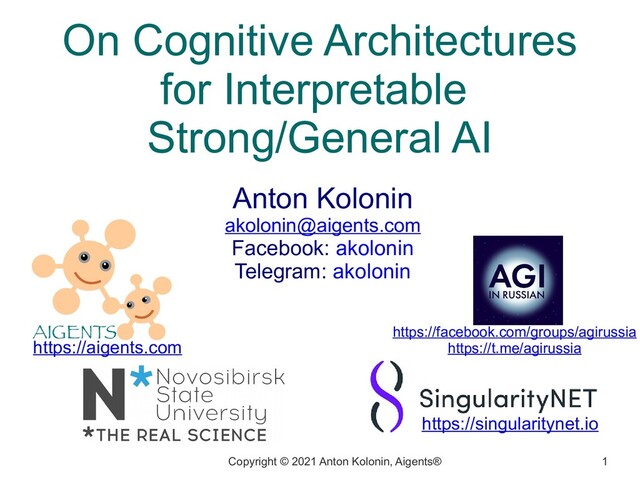 On Cognitive Architectures for Interpretable Strong/General AI

Anton Kolonin
akolonin@aigents.com
Facebook: akolonin
Telegram: akolonin

AIGENTS
https://aigents.com

AGI
IN RUSSIAN
https://facebook.com/groups/agirussia
https://t.me/agirussia

N* Novosibirsk State University
*THE REAL SCIENCE

SingularityNET
https://singularitynet.io

Copyright © 2021 Anton Kolonin, Aigents®

1